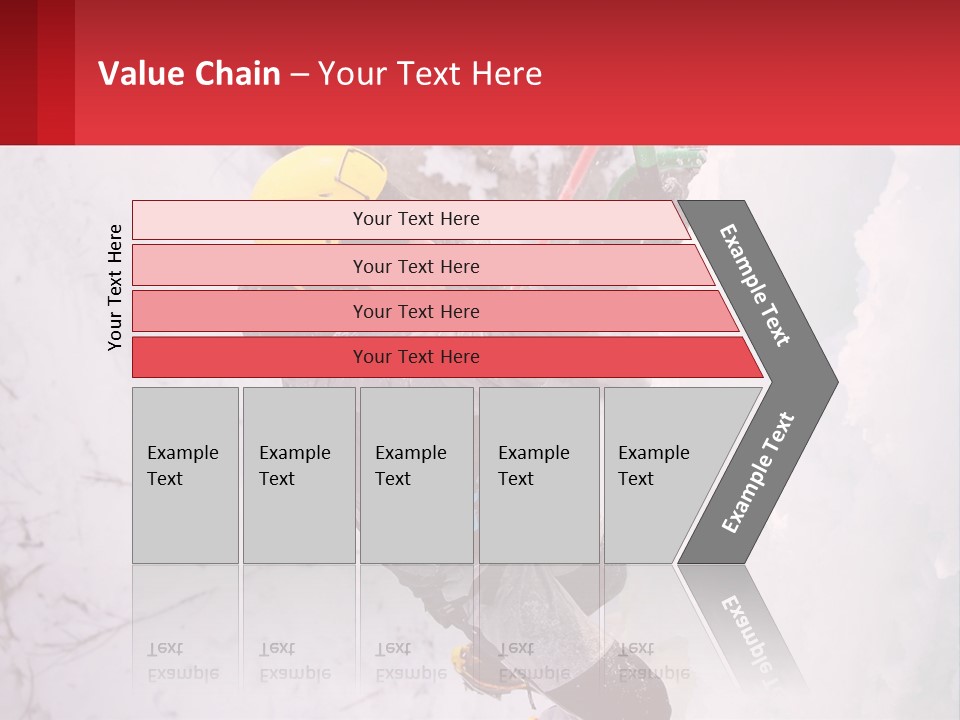 Value Chain – Your Text Here

Your Text Here

Your Text Here

Your Text Here

Your Text Here

Your Text Here

Example Text

Example Text

Example Text

Example Text

Example Text

Example Text

Example Text